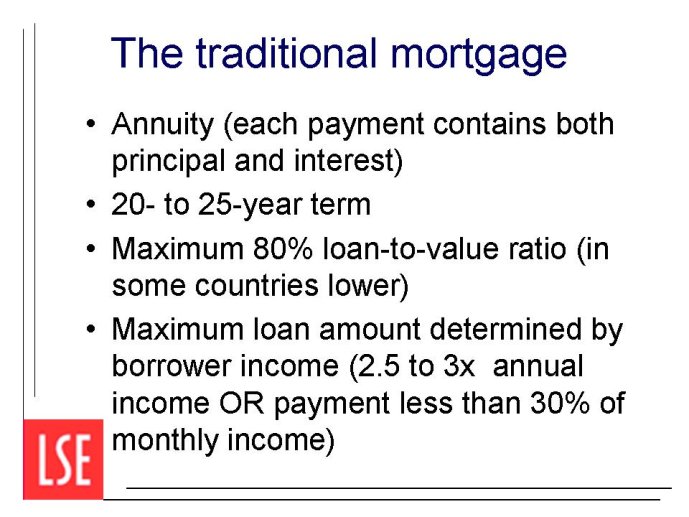 The traditional mortgage

• Annuity (each payment contains both principal and interest)
• 20- to 25-year term
• Maximum 80% loan-to-value ratio (in some countries lower)
• Maximum loan amount determined by borrower income (2.5 to 3x annual income OR payment less than 30% of monthly income)

LSE